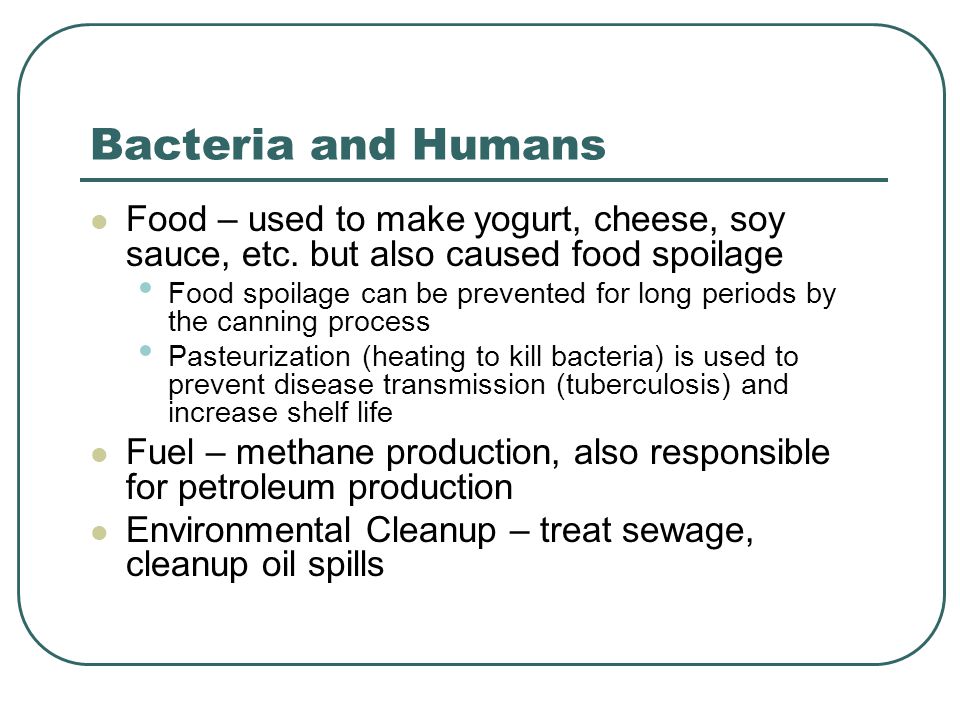 Bacteria and Humans

- Food – used to make yogurt, cheese, soy sauce, etc. but also caused food spoilage
  - Food spoilage can be prevented for long periods by the canning process
  - Pasteurization (heating to kill bacteria) is used to prevent disease transmission (tuberculosis) and increase shelf life
- Fuel – methane production, also responsible for petroleum production
- Environmental Cleanup – treat sewage, cleanup oil spills